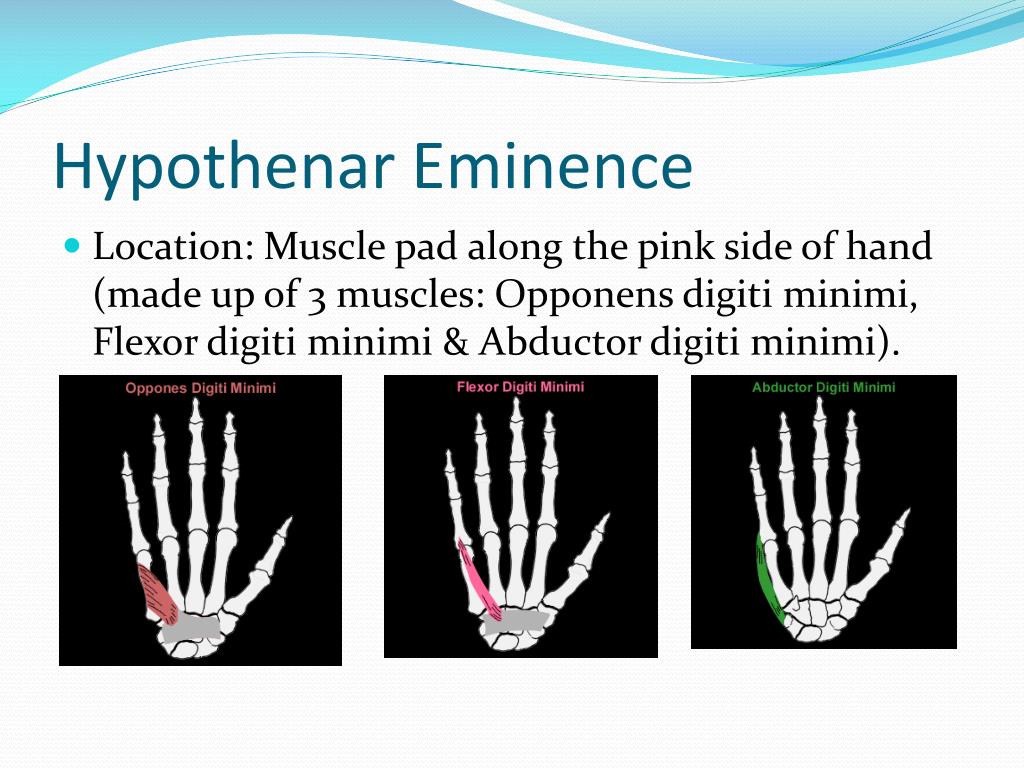 Hypothenar Eminence

Location: Muscle pad along the pink side of hand (made up of 3 muscles: Opponens digiti minimi, Flexor digiti minimi & Abductor digiti minimi).

Oppones Digiti Minimi

Flexor Digiti Minimi

Abductor Digiti Minimi